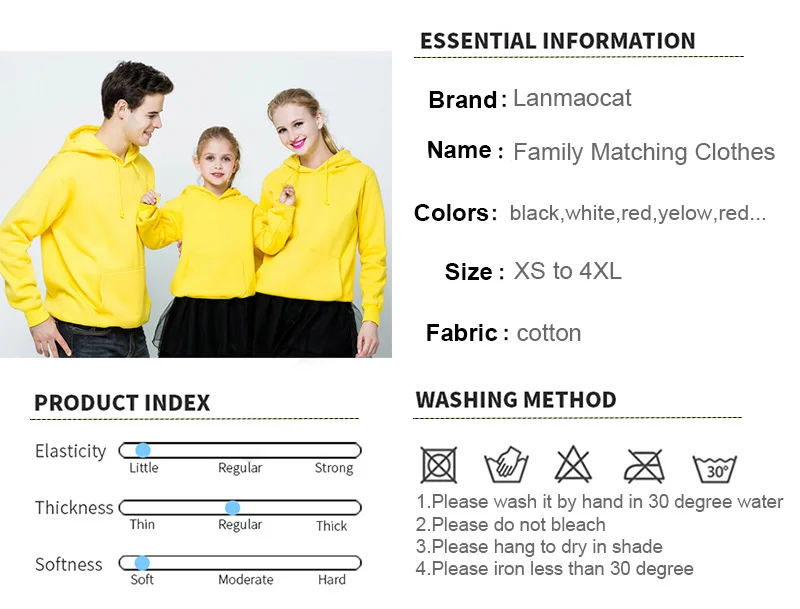 ESSENTIAL INFORMATION

Brand : Lanmaocat

Name : Family Matching Clothes

Colors : black,white,red,yelow,red...

Size : XS to 4XL

Fabric : cotton

PRODUCT INDEX

Elasticity
Little Regular Strong

Thickness
Thin Regular Thick

Softness
Soft Moderate Hard

WASHING METHOD

30°

1.Please wash it by hand in 30 degree water
2.Please do not bleach
3.Please hang to dry in shade
4.Please iron less than 30 degree